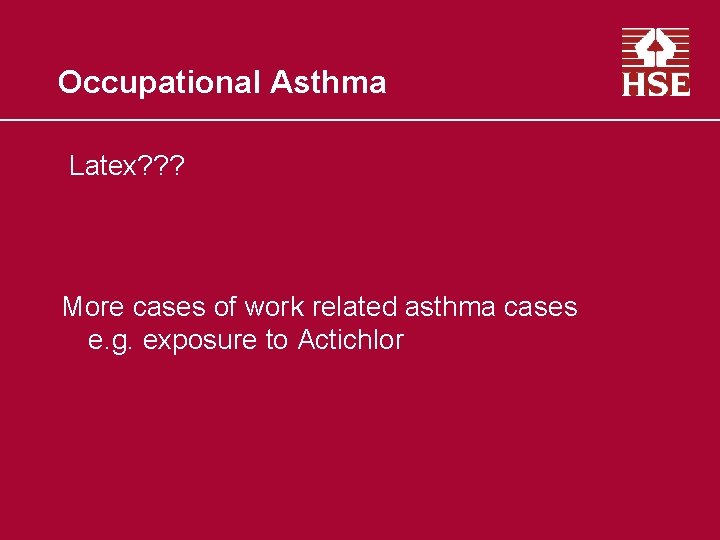 Occupational Asthma

HSE

Latex???

More cases of work related asthma cases e.g. exposure to Actichlor